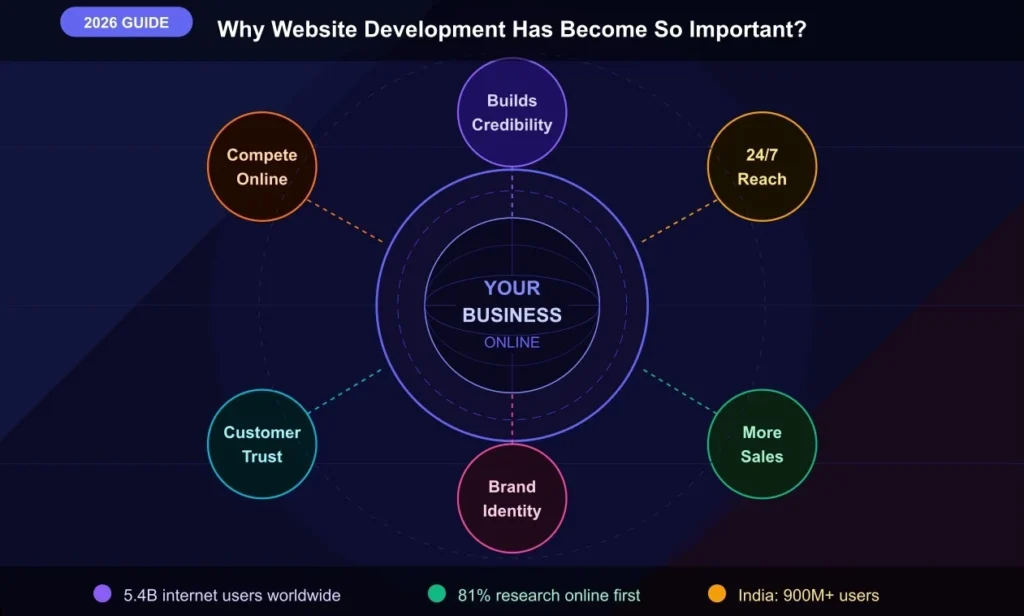 2026 GUIDE

Why Website Development Has Become So Important?

Builds Credibility

Compete Online

24/7 Reach

YOUR BUSINESS ONLINE

Customer Trust

More Sales

Brand Identity

5.4B internet users worldwide

81% research online first

India: 900M+ users